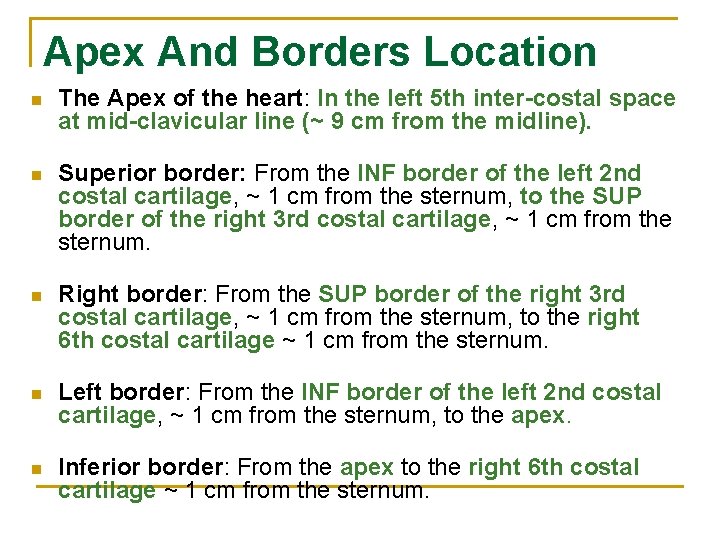 Apex And Borders Location

The Apex of the heart: In the left 5th inter-costal space at mid-clavicular line (~ 9 cm from the midline).

Superior border: From the INF border of the left 2nd costal cartilage, ~ 1 cm from the sternum, to the SUP border of the right 3rd costal cartilage, ~ 1 cm from the sternum.

Right border: From the SUP border of the right 3rd costal cartilage, ~ 1 cm from the sternum, to the right 6th costal cartilage ~ 1 cm from the sternum.

Left border: From the INF border of the left 2nd costal cartilage, ~ 1 cm from the sternum, to the apex.

Inferior border: From the apex to the right 6th costal cartilage ~ 1 cm from the sternum.